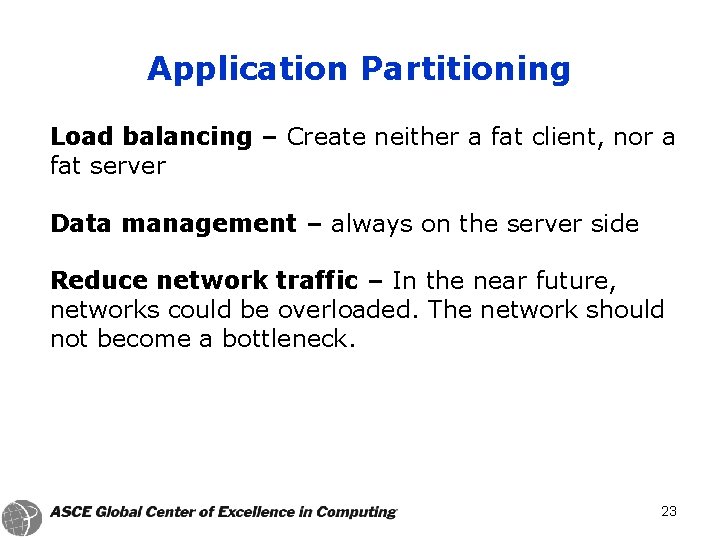 Application Partitioning

Load balancing – Create neither a fat client, nor a fat server

Data management – always on the server side

Reduce network traffic – In the near future, networks could be overloaded. The network should not become a bottleneck.

ASCE Global Center of Excellence in Computing

23